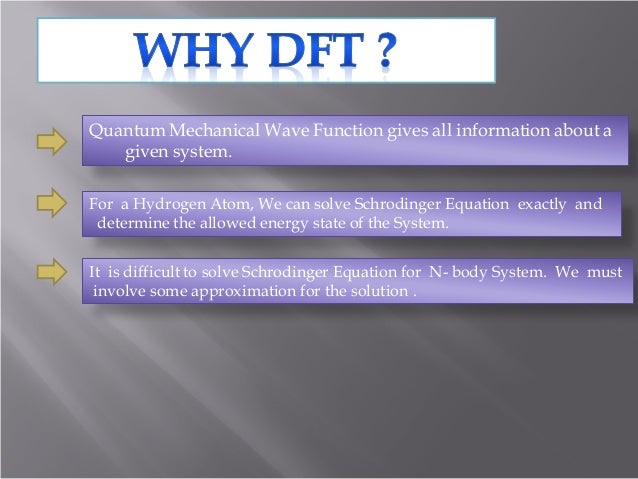 WHY DFT ?

Quantum Mechanical Wave Function gives all information about a given system.

For a Hydrogen Atom, We can solve Schrodinger Equation exactly and determine the allowed energy state of the System.

It is difficult to solve Schrodinger Equation for N- body System. We must involve some approximation for the solution .